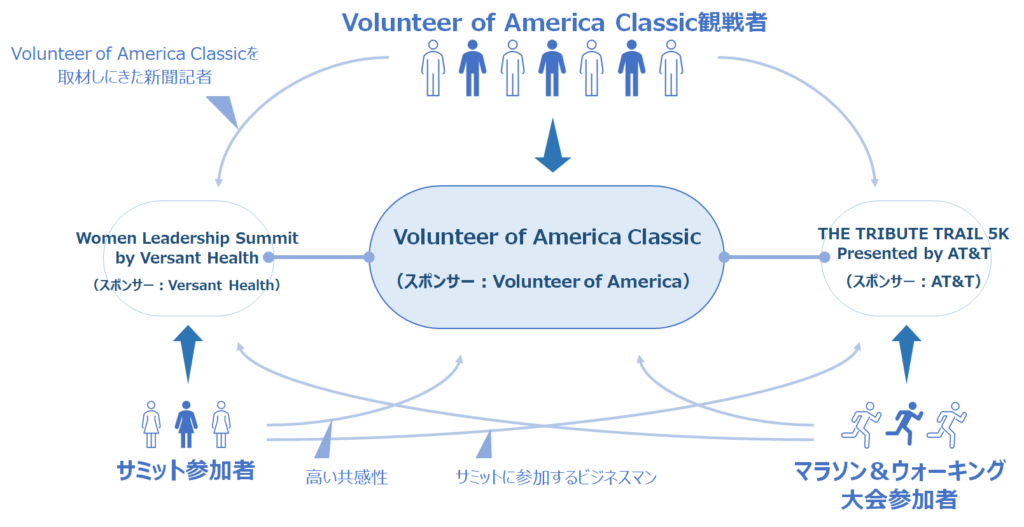 Volunteer of America Classic観戦者

Volunteer of America Classicを取材しにきた新聞記者

Women Leadership Summit by Versant Health
（スポンサー：Versant Health）

Volunteer of America Classic
（スポンサー：Volunteer of America）

THE TRIBUTE TRAIL 5K Presented by AT&T
（スポンサー：AT&T）

サミット参加者

高い共感性

サミットに参加するビジネスマン

マラソン＆ウォーキング大会参加者